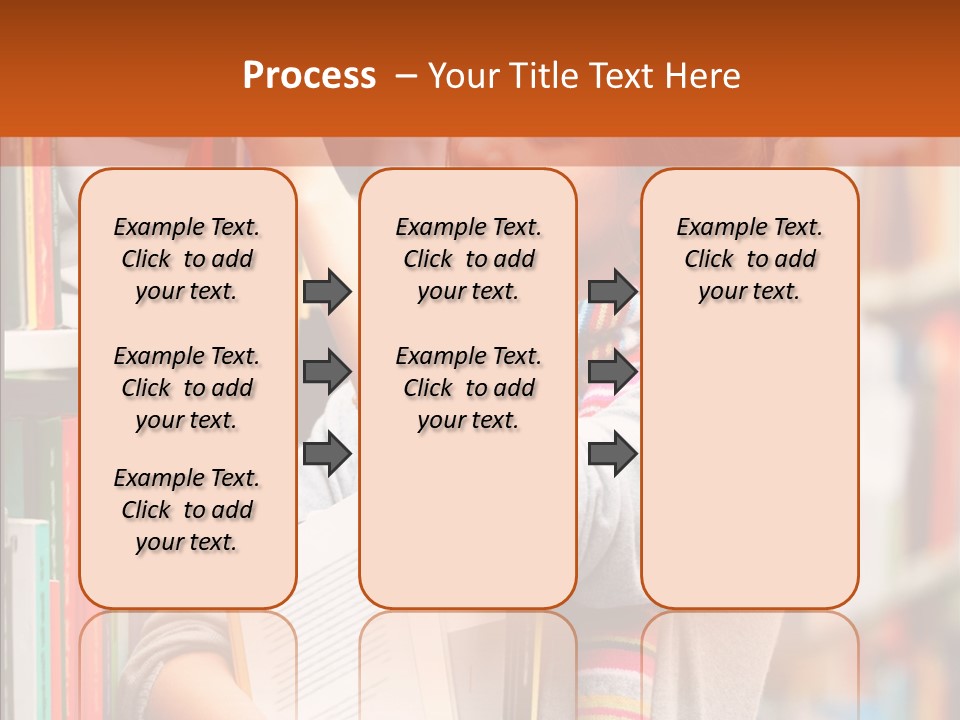 Process – Your Title Text Here

Example Text. Click to add your text.

Example Text. Click to add your text.

Example Text. Click to add your text.

Example Text. Click to add your text.

Example Text. Click to add your text.

Example Text. Click to add your text.